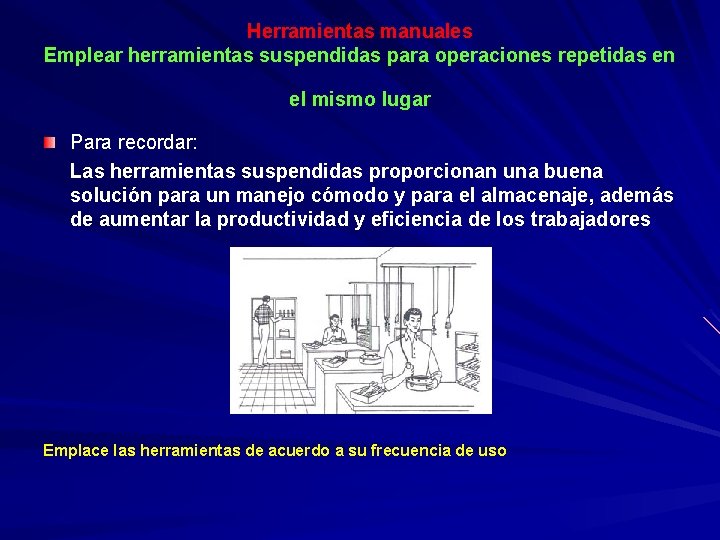 Herramientas manuales
Emplear herramientas suspendidas para operaciones repetidas en

el mismo lugar

Para recordar:

Las herramientas suspendidas proporcionan una buena solución para un manejo cómodo y para el almacenaje, además de aumentar la productividad y eficiencia de los trabajadores

Emplace las herramientas de acuerdo a su frecuencia de uso